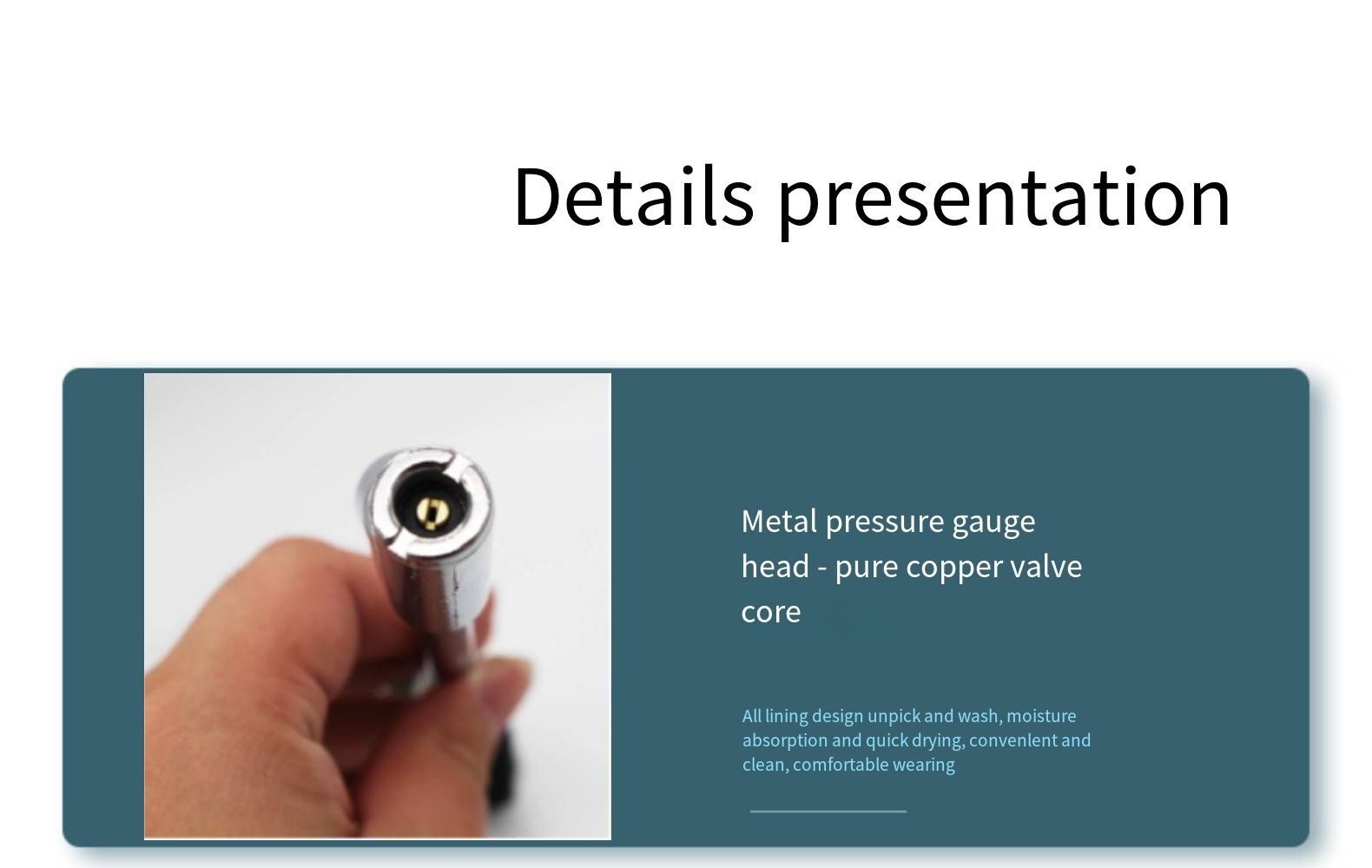 Details presentation

Metal pressure gauge head - pure copper valve core

All lining design unpick and wash, moisture absorption and quick drying, convenlent and clean, comfortable wearing